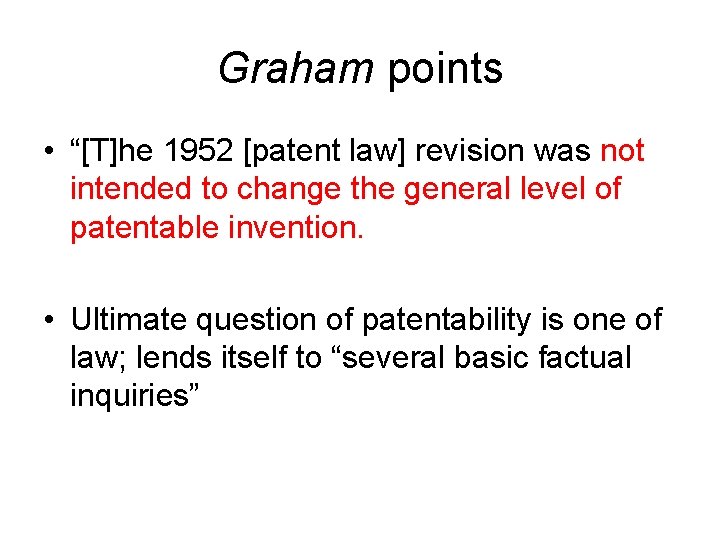 Graham points

• “[T]he 1952 [patent law] revision was not intended to change the general level of patentable invention.

• Ultimate question of patentability is one of law; lends itself to “several basic factual inquiries”